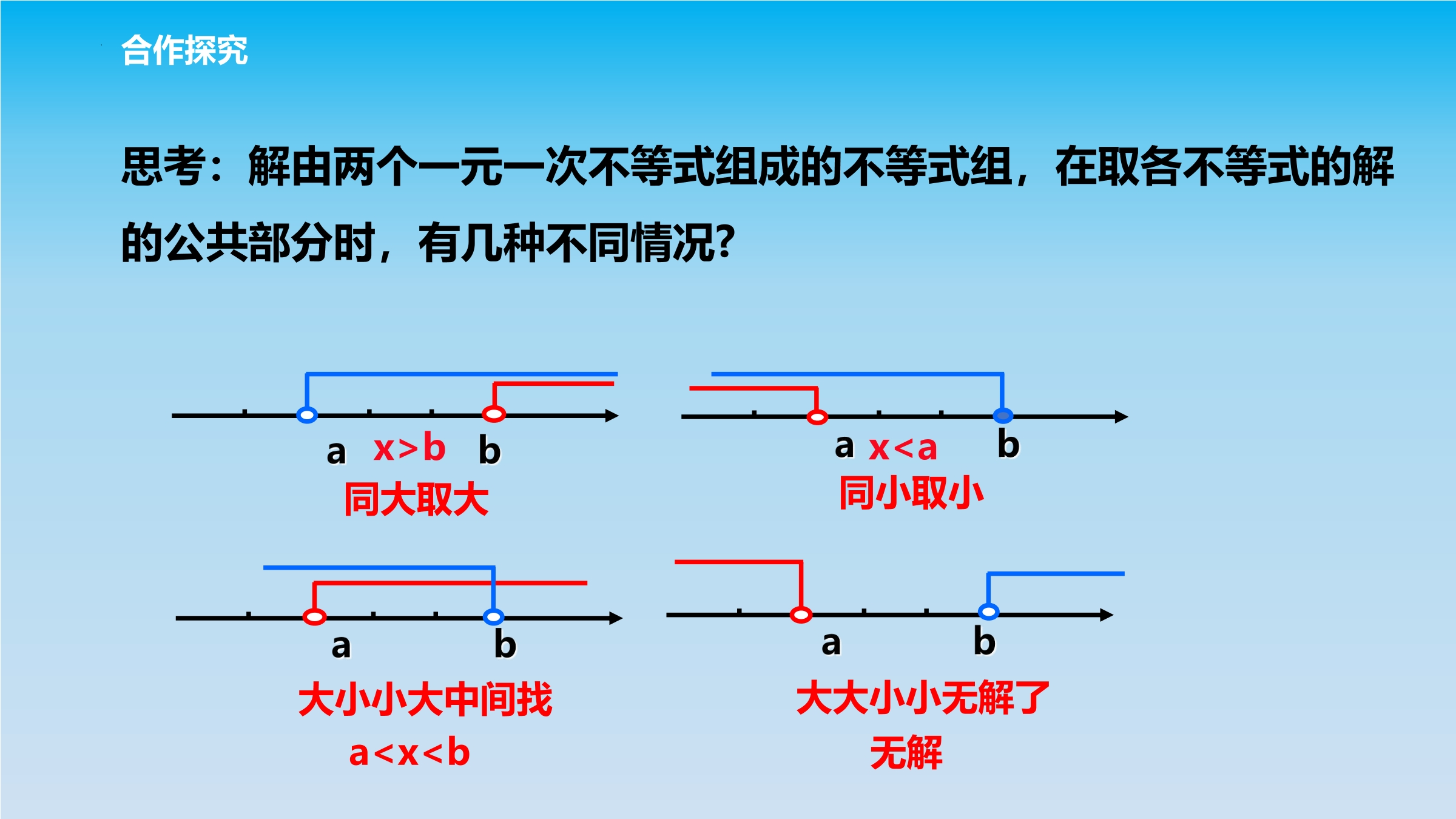 合作探究

思考：解由两个一元一次不等式组成的不等式组，在取各不等式的解的公共部分时，有几种不同情况？

a $x>b$ b
同大取大

a $x<a$ b
同小取小

a b
大小小大中间找
$a<x<b$

a b
大大小小无解了
无解